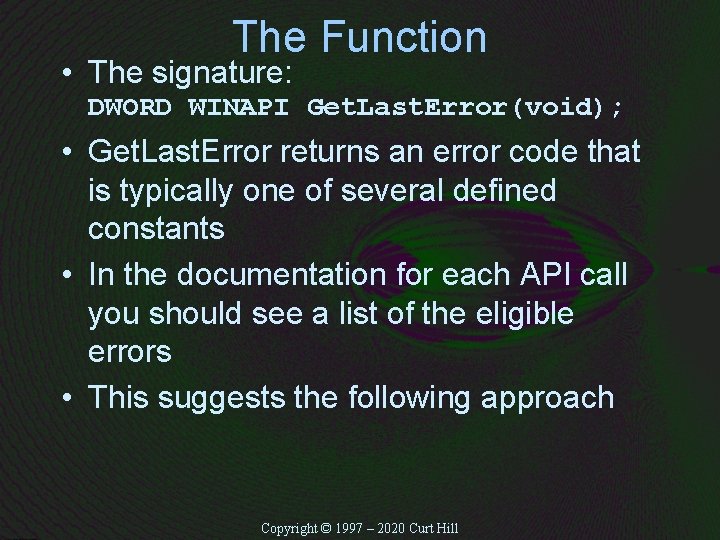 The Function

• The signature:
DWORD WINAPI GetLastError(void);

• GetLastError returns an error code that is typically one of several defined constants

• In the documentation for each API call you should see a list of the eligible errors

• This suggests the following approach

Copyright © 1997 – 2020 Curt Hill